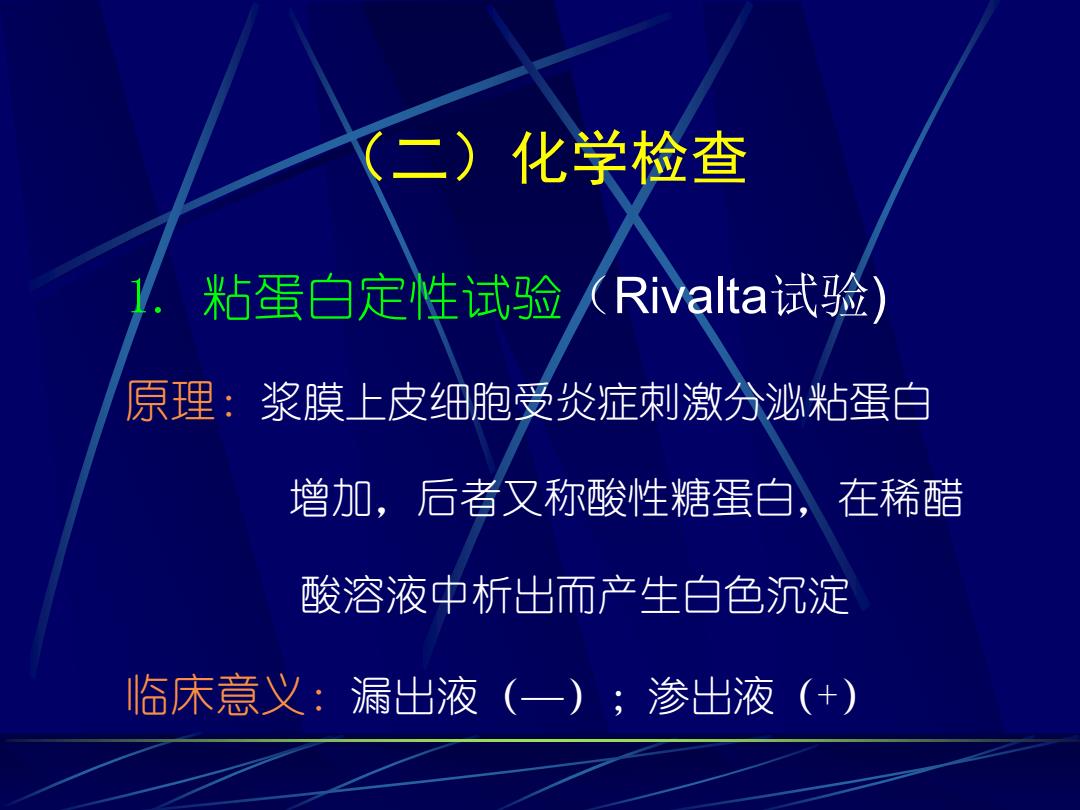 （二）化学检查

1. 粘蛋白定性试验（Rivalta试验)

原理：浆膜上皮细胞受炎症刺激分泌粘蛋白增加，后者又称酸性糖蛋白，在稀醋酸溶液中析出而产生白色沉淀

临床意义：漏出液（—）；渗出液（+）